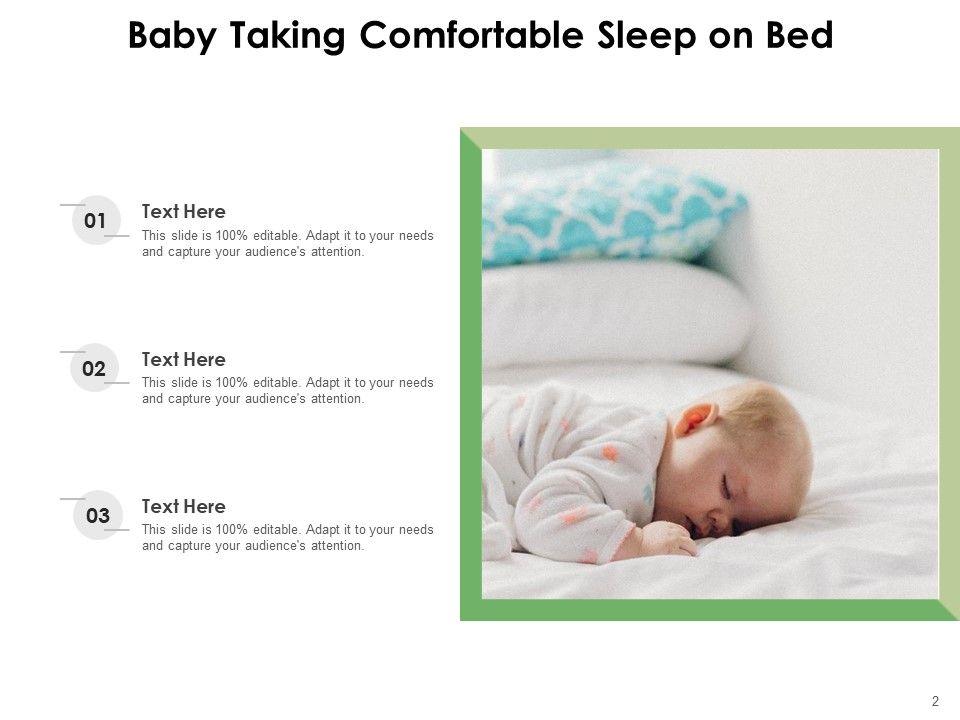 Baby Taking Comfortable Sleep on Bed

01
Text Here
This slide is 100% editable. Adapt it to your needs and capture your audience's attention.

02
Text Here
This slide is 100% editable. Adapt it to your needs and capture your audience's attention.

03
Text Here
This slide is 100% editable. Adapt it to your needs and capture your audience's attention.

2